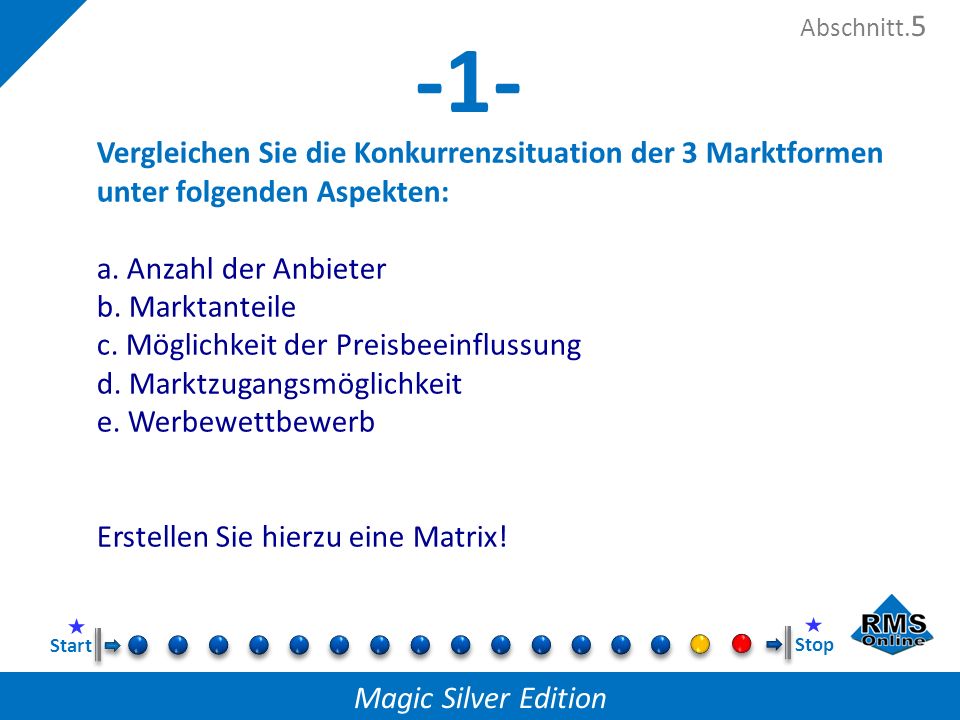 Abschnitt.5

-1-

Vergleichen Sie die Konkurrenzsituation der 3 Marktformen unter folgenden Aspekten:

a. Anzahl der Anbieter
b. Marktanteile
c. Möglichkeit der Preisbeeinflussung
d. Marktzugangsmöglichkeit
e. Werbewettbewerb

Erstellen Sie hierzu eine Matrix!

Start

Stop

RMS Online

Magic Silver Edition